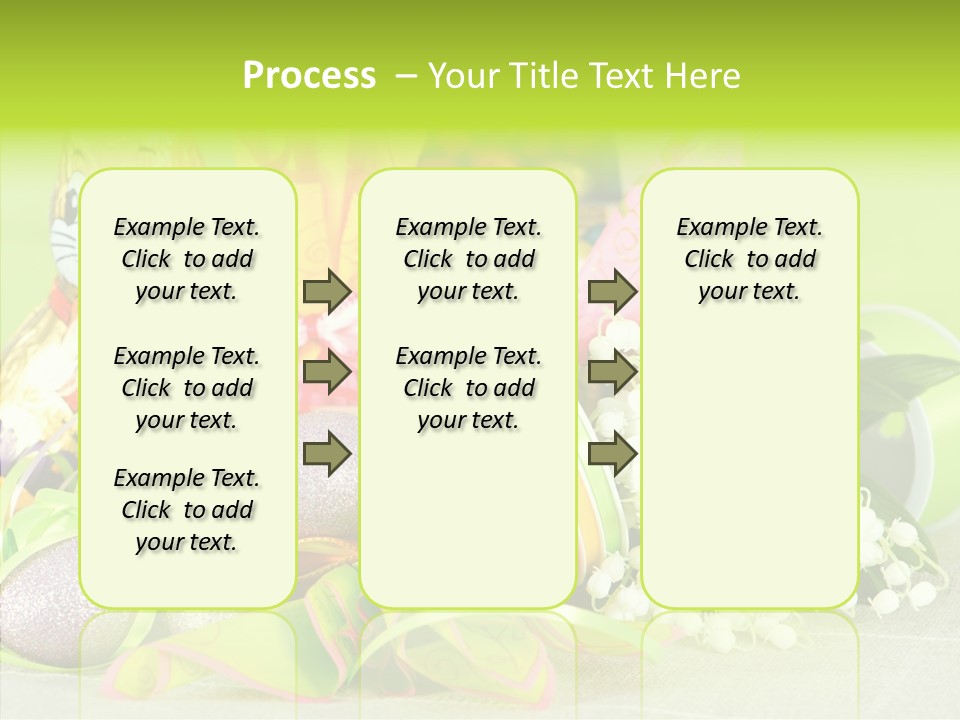 Process – Your Title Text Here

Example Text. Click to add your text.

Example Text. Click to add your text.

Example Text. Click to add your text.

Example Text. Click to add your text.

Example Text. Click to add your text.

Example Text. Click to add your text.